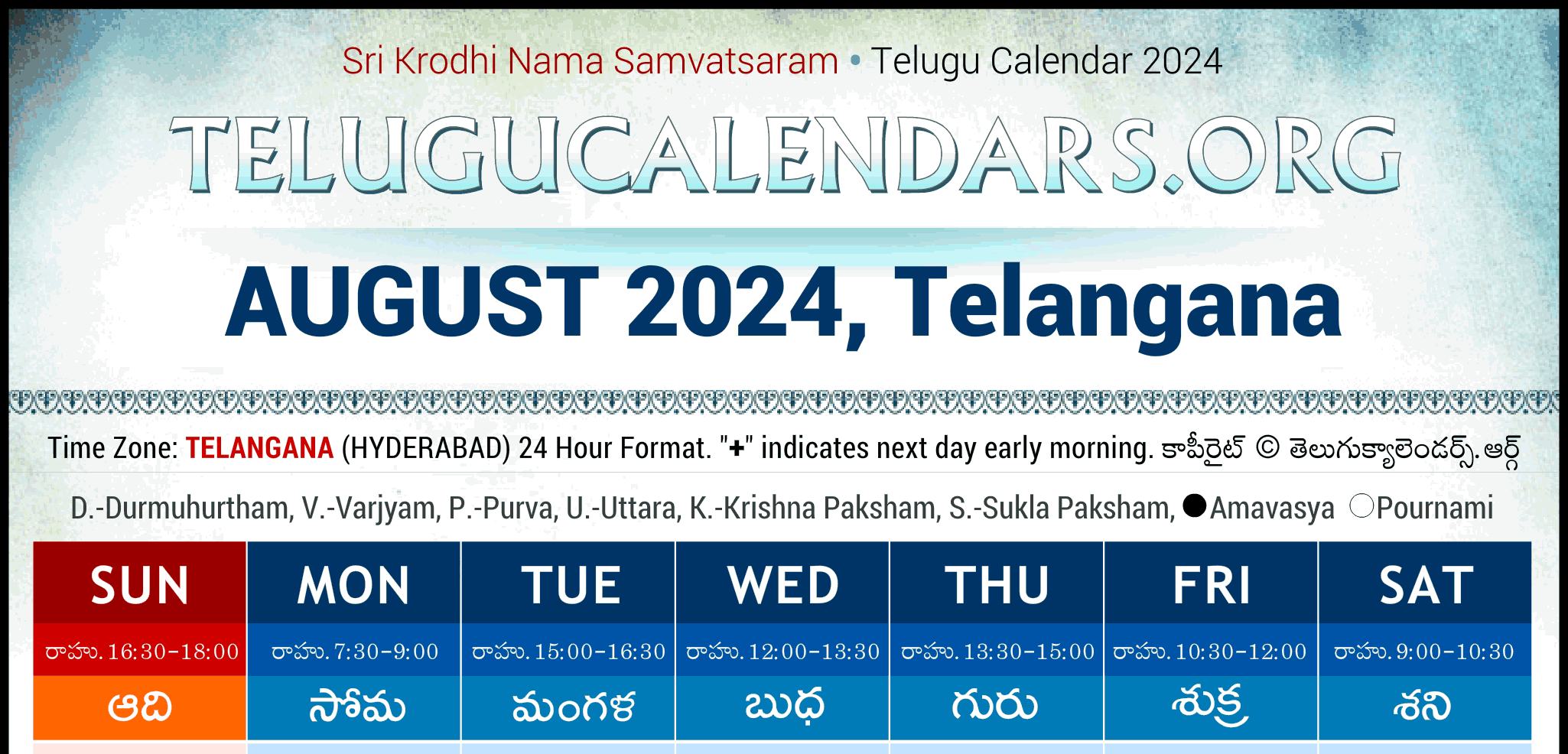 Sri Krodhi Nama Samvatsaram • Telugu Calendar 2024

TELUGUCALENDARS.ORG

AUGUST 2024, Telangana

Time Zone: TELANGANA (HYDERABAD) 24 Hour Format. "+" indicates next day early morning. కాపీరైట్ © తెలుగుక్యాలెండర్స్.ఆర్గ్

D.-Durmuhurtham, V.-Varjyam, P.-Purva, U.-Uttara, K.-Krishna Paksham, S.-Sukla Paksham, ●Amavasya ○Pournami

| SUN | MON | TUE | WED | THU | FRI | SAT |
|---|---|---|---|---|---|---|
| రాహు. 16:30-18:00 | రాహు. 7:30-9:00 | రాహు. 15:00-16:30 | రాహు. 12:00-13:30 | రాహు. 13:30-15:00 | రాహు. 10:30-12:00 | రాహు. 9:00-10:30 |
| ఆది | సోమ | మంగళ | బుధ | గురు | శుక్ర | శని |